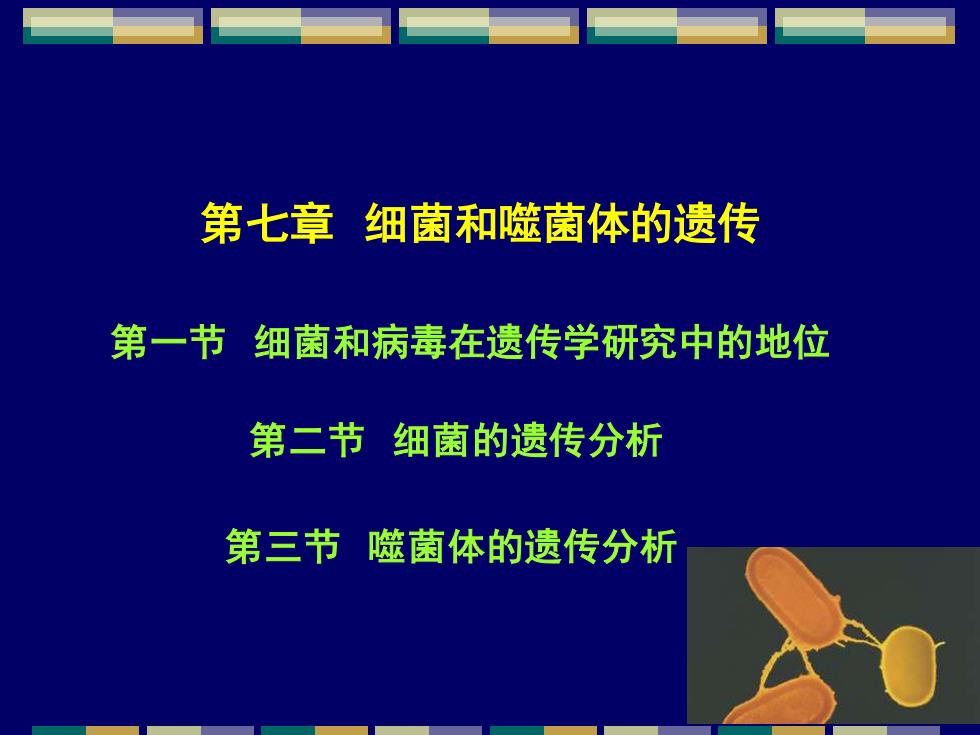 第七章 细菌和噬菌体的遗传

第一节 细菌和病毒在遗传学研究中的地位

第二节 细菌的遗传分析

第三节 噬菌体的遗传分析